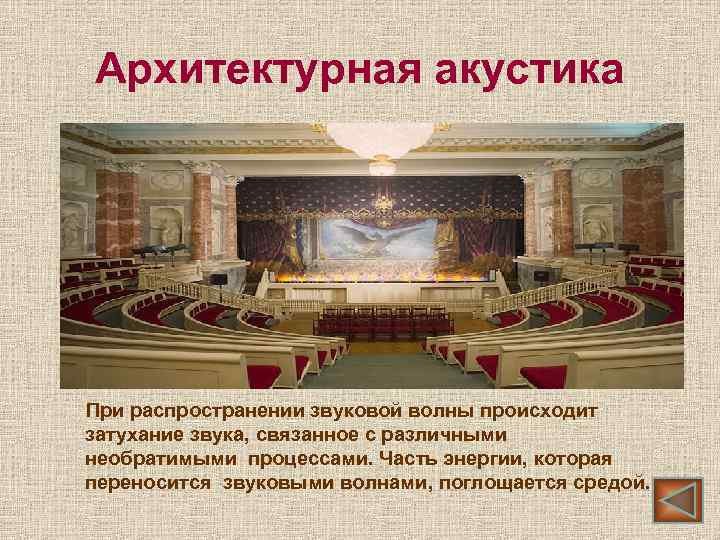 Архитектурная акустика

При распространении звуковой волны происходит затухание звука, связанное с различными необратимыми процессами. Часть энергии, которая переносится звуковыми волнами, поглощается средой.